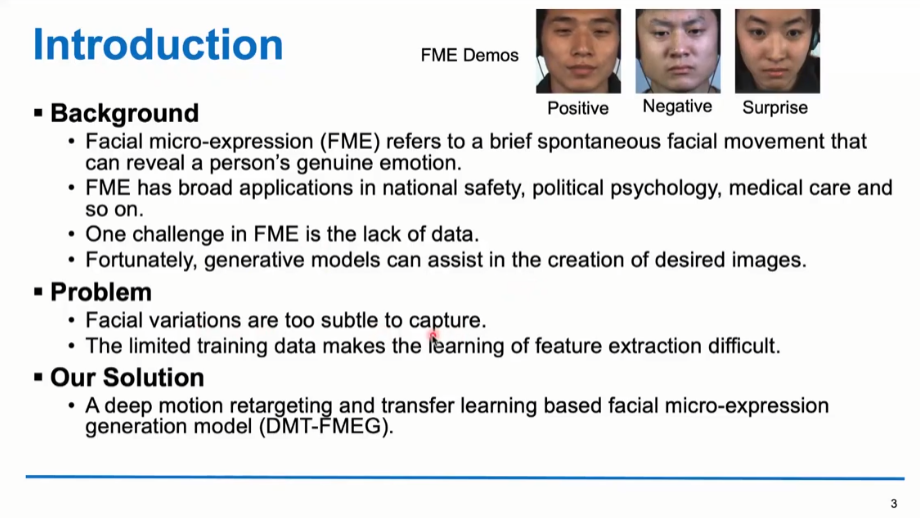 Introduction

FME Demos

Positive Negative Surprise

▪ Background
• Facial micro-expression (FME) refers to a brief spontaneous facial movement that can reveal a person's genuine emotion.
• FME has broad applications in national safety, political psychology, medical care and so on.
• One challenge in FME is the lack of data.
• Fortunately, generative models can assist in the creation of desired images.

▪ Problem
• Facial variations are too subtle to capture.
• The limited training data makes the learning of feature extraction difficult.

▪ Our Solution
• A deep motion retargeting and transfer learning based facial micro-expression generation model (DMT-FMEG).

3